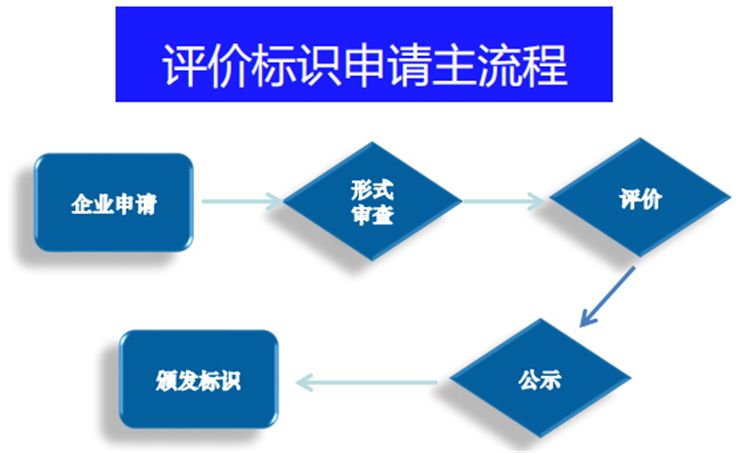 评价标识申请主流程

企业申请

形式审查

评价

公示

颁发标识